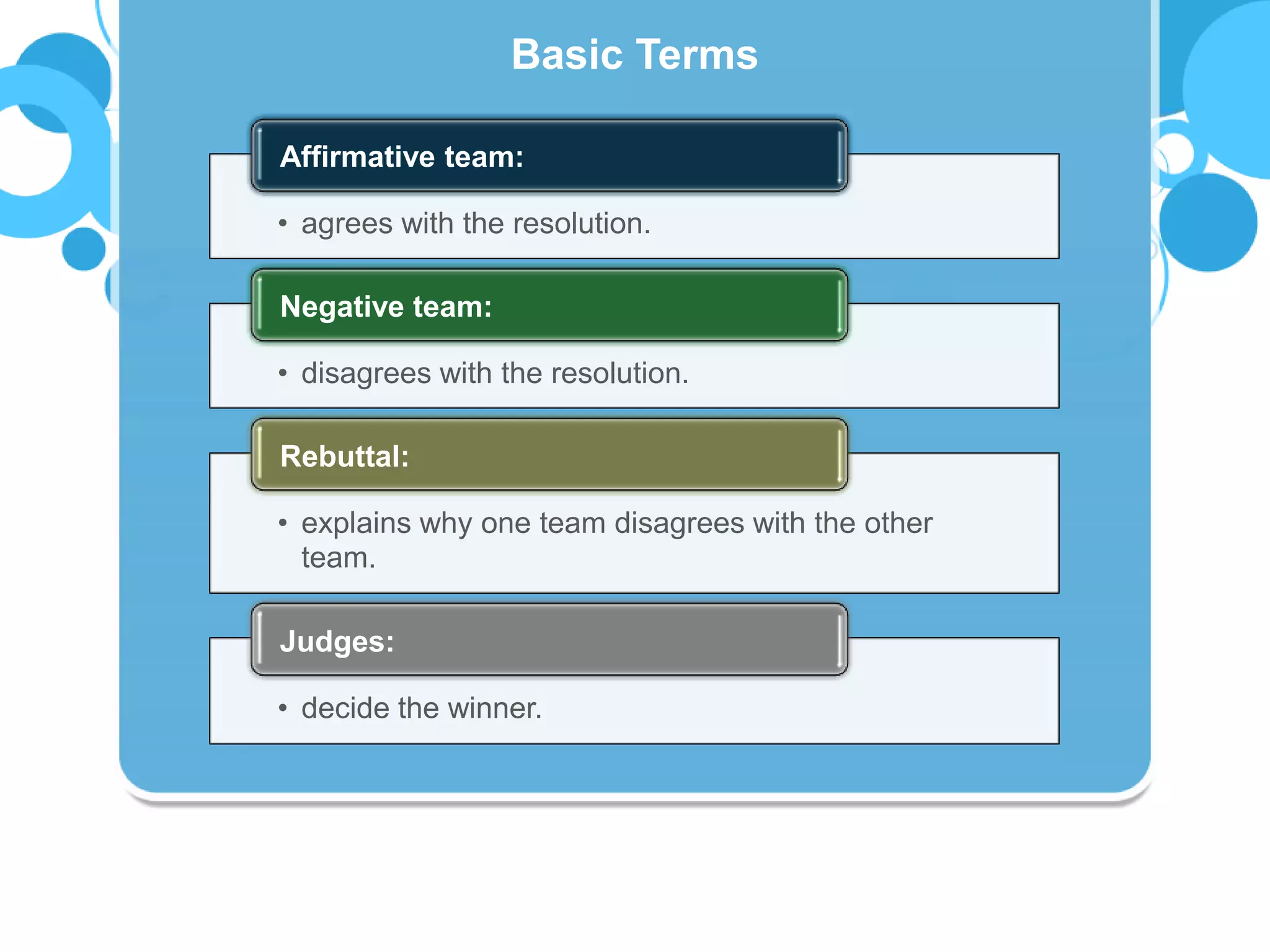 Basic Terms

Affirmative team:

• agrees with the resolution.

Negative team:

• disagrees with the resolution.

Rebuttal:

• explains why one team disagrees with the other team.

Judges:

• decide the winner.